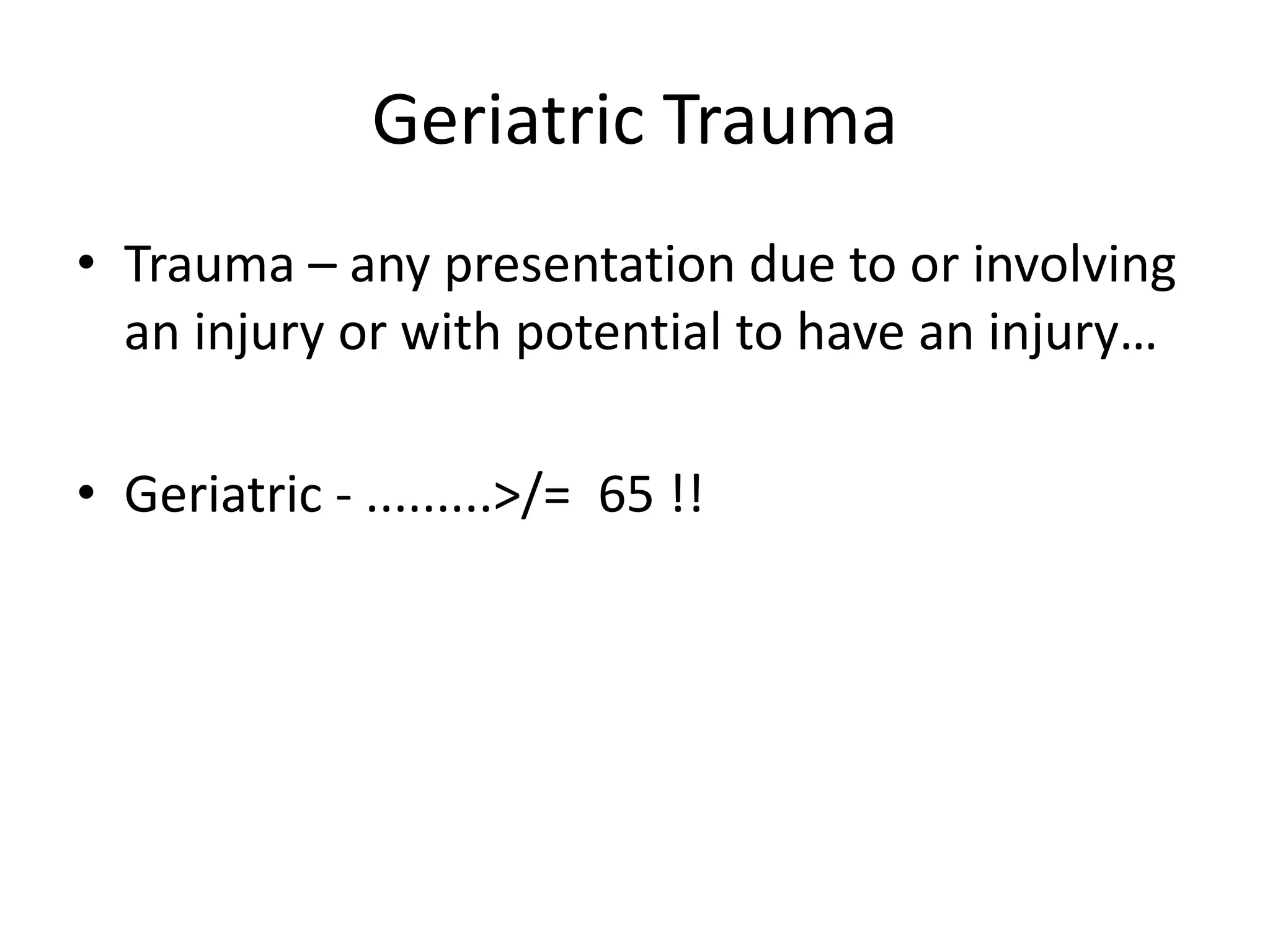 Geriatric Trauma

• Trauma – any presentation due to or involving an injury or with potential to have an injury…

• Geriatric - .........>/=  65 !!